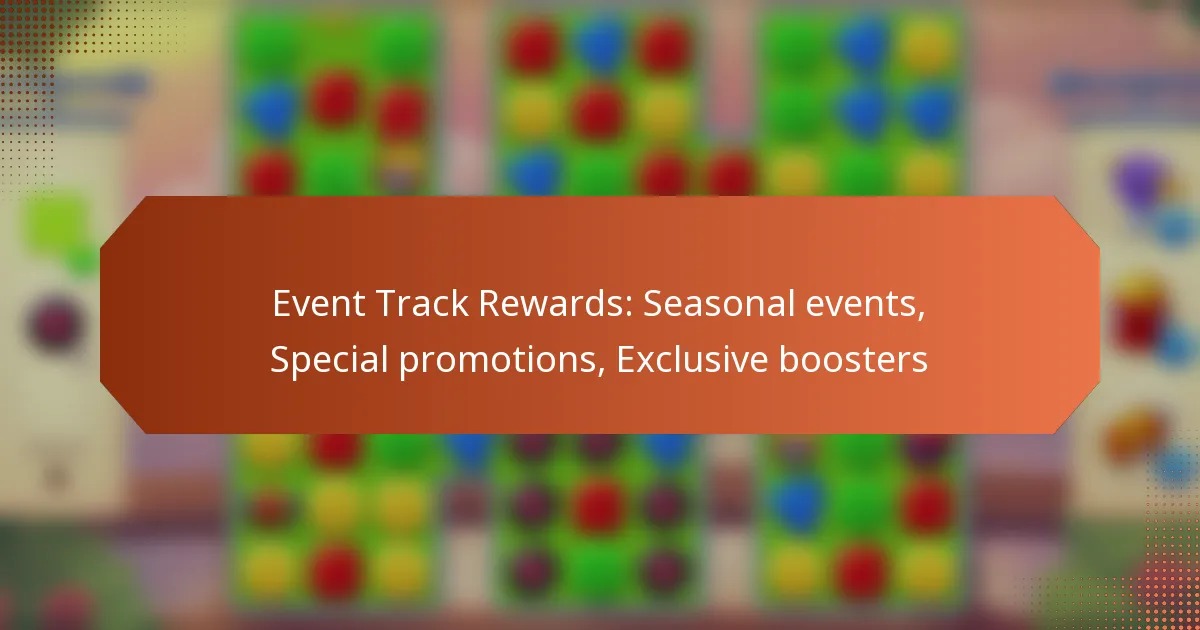 Event Track Rewards: Seasonal events, Special promotions, Exclusive boosters